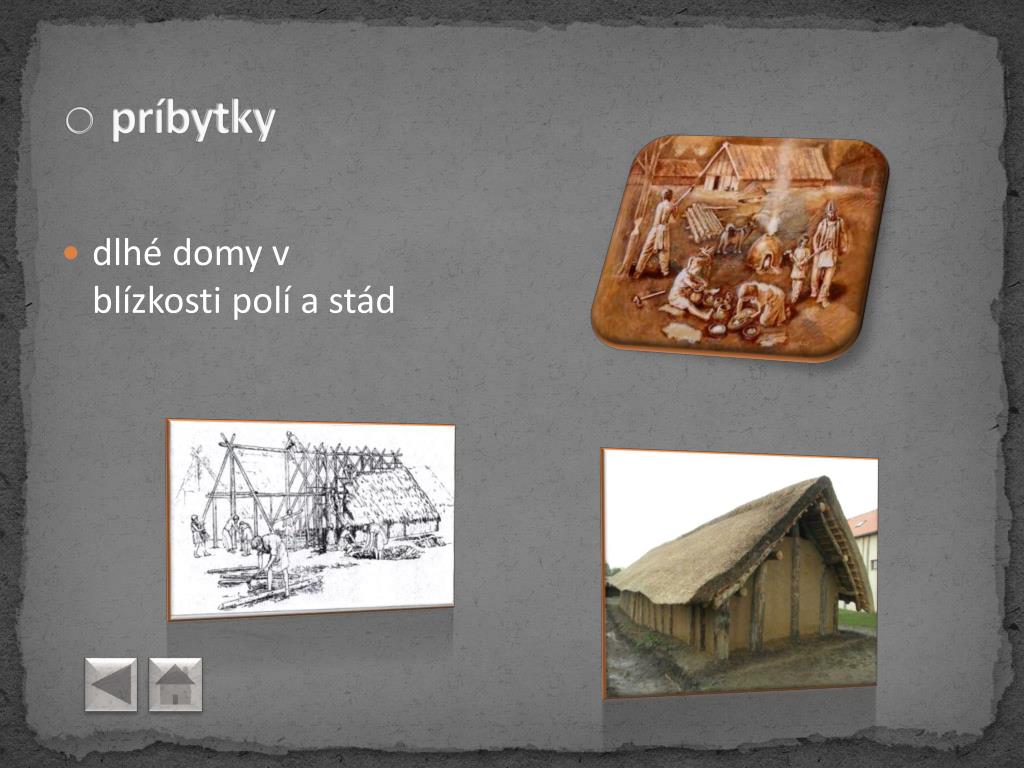 príbytky

dlhé domy v blízkosti polí a stád